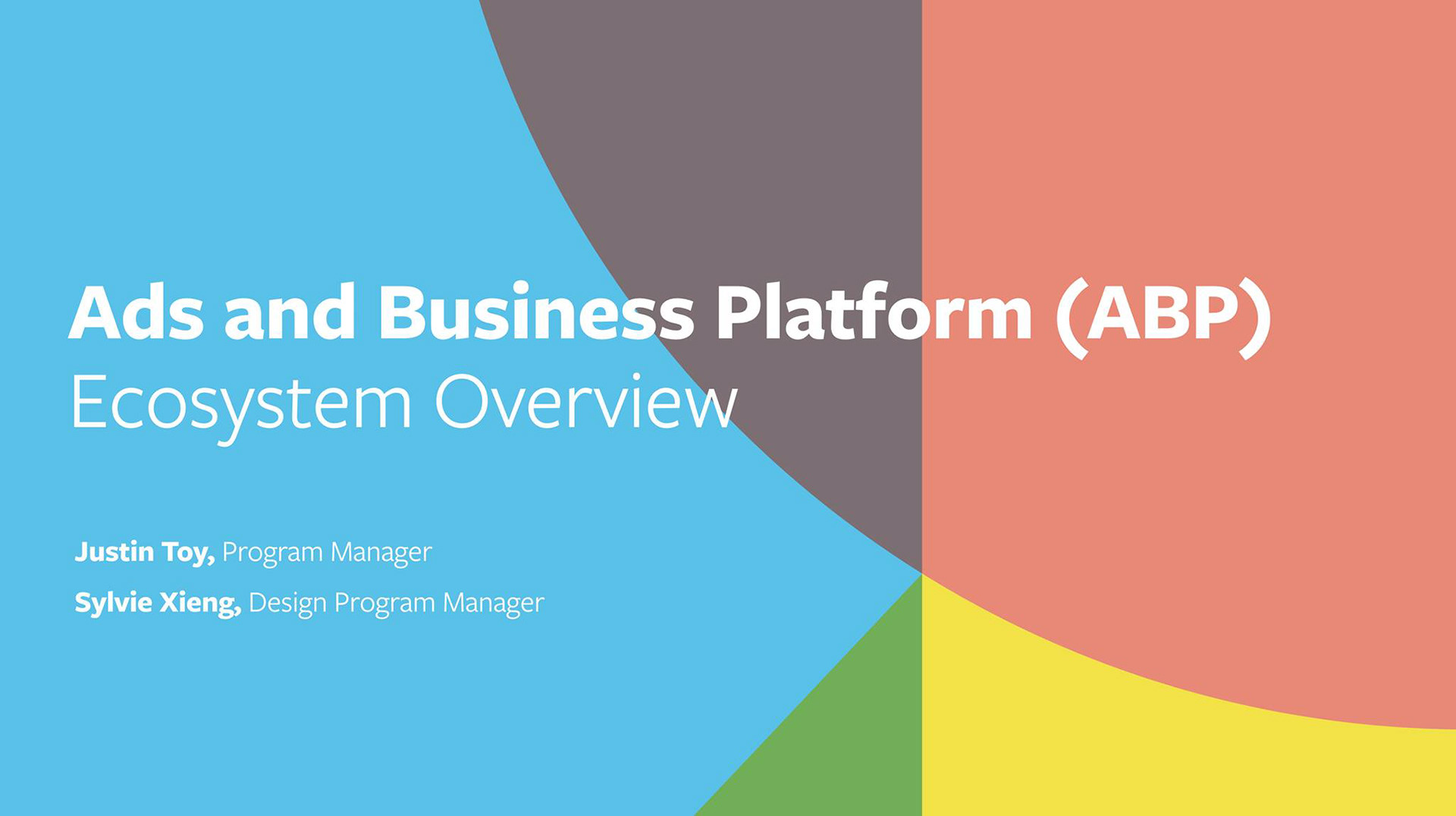 Ads and Business Platform (ABP)
Ecosystem Overview

Justin Toy, Program Manager

Sylvie Xieng, Design Program Manager